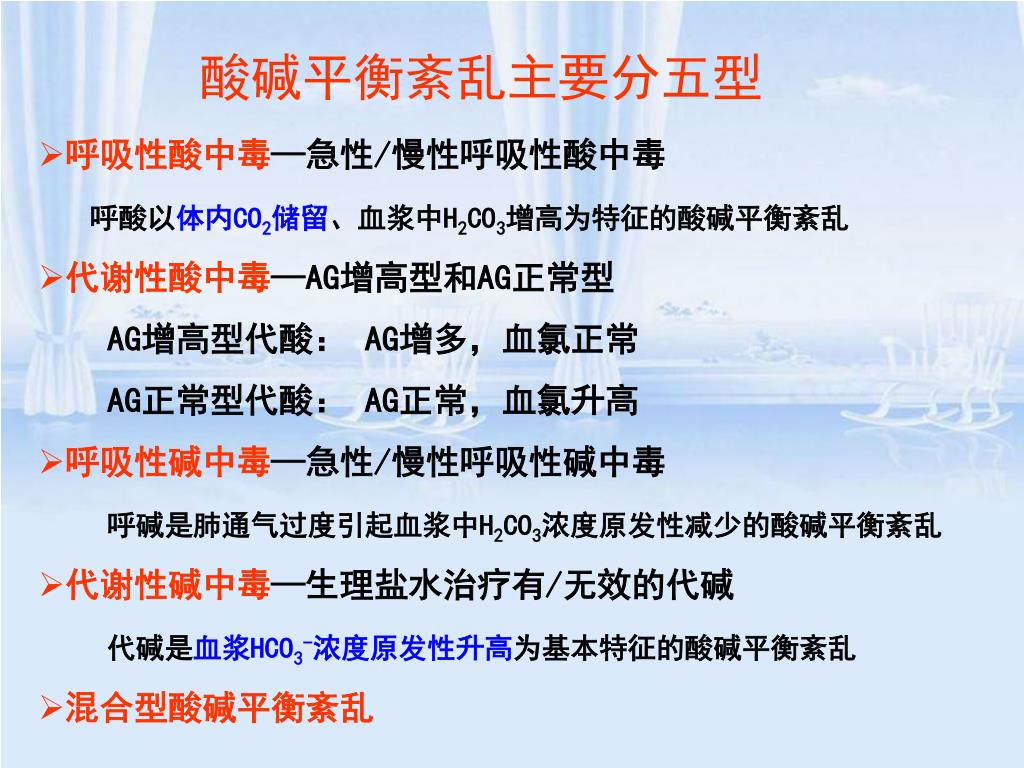 酸碱平衡紊乱主要分五型

➢呼吸性酸中毒—急性/慢性呼吸性酸中毒

呼酸以体内$CO_2$储留、血浆中$H_2CO_3$增高为特征的酸碱平衡紊乱

➢代谢性酸中毒—AG增高型和AG正常型

AG增高型代酸： AG增多，血氯正常

AG正常型代酸： AG正常，血氯升高

➢呼吸性碱中毒—急性/慢性呼吸性碱中毒

呼碱是肺通气过度引起血浆中$H_2CO_3$浓度原发性减少的酸碱平衡紊乱

➢代谢性碱中毒—生理盐水治疗有/无效的代碱

代碱是血浆$HCO_3^-$浓度原发性升高为基本特征的酸碱平衡紊乱

➢混合型酸碱平衡紊乱